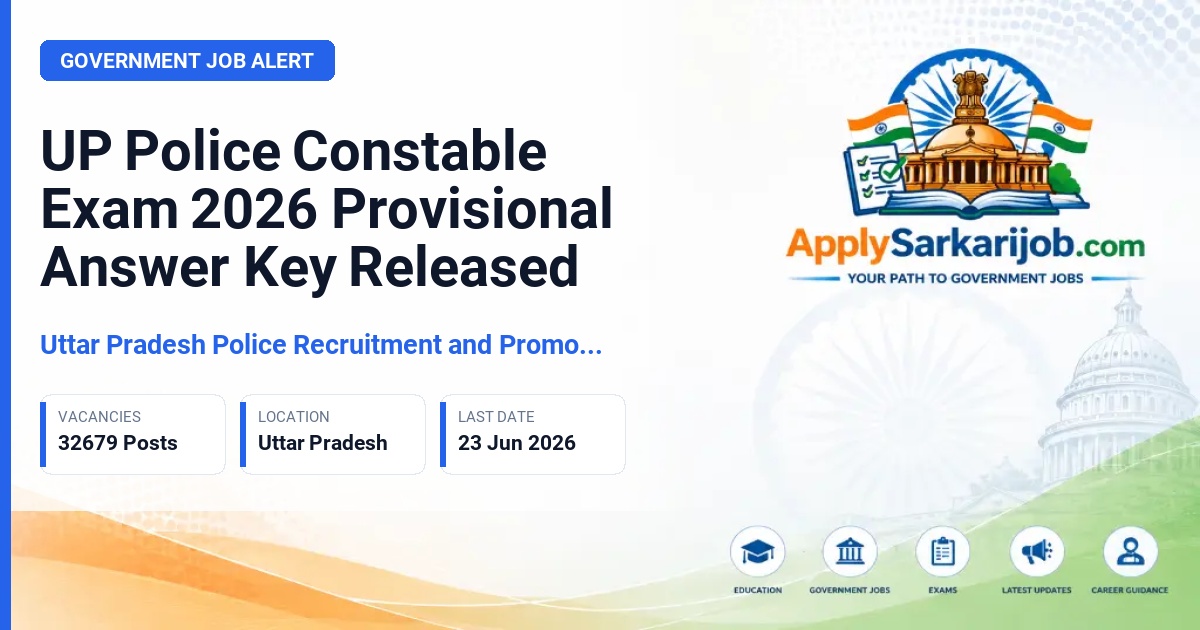 GOVERNMENT JOB ALERT

UP Police Constable Exam 2026 Provisional Answer Key Released

Uttar Pradesh Police Recruitment and Promo...

VACANCIES
32679 Posts

LOCATION
Uttar Pradesh

LAST DATE
23 Jun 2026

ApplySarkarijob.com
YOUR PATH TO GOVERNMENT JOBS

EDUCATION
GOVERNMENT JOBS
EXAMS
LATEST UPDATES
CAREER GUIDANCE